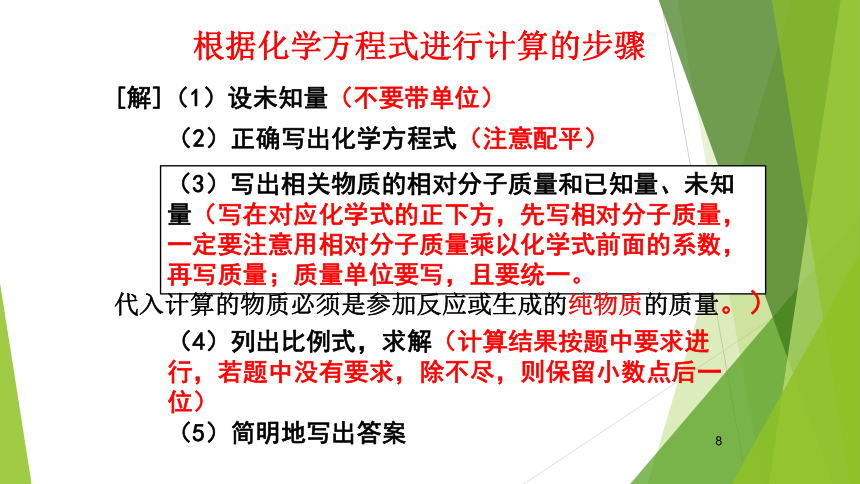 根据化学方程式进行计算的步骤

[解]（1）设未知量（不要带单位）

（2）正确写出化学方程式（注意配平）

（3）写出相关物质的相对分子质量和已知量、未知量（写在对应化学式的正下方，先写相对分子质量，一定要注意用相对分子质量乘以化学式前面的系数，再写质量；质量单位要写，且要统一。

代入计算的物质必须是参加反应或生成的纯物质的质量。）

（4）列出比例式，求解（计算结果按题中要求进行，若题中没有要求，除不尽，则保留小数点后一位）

（5）简明地写出答案

8